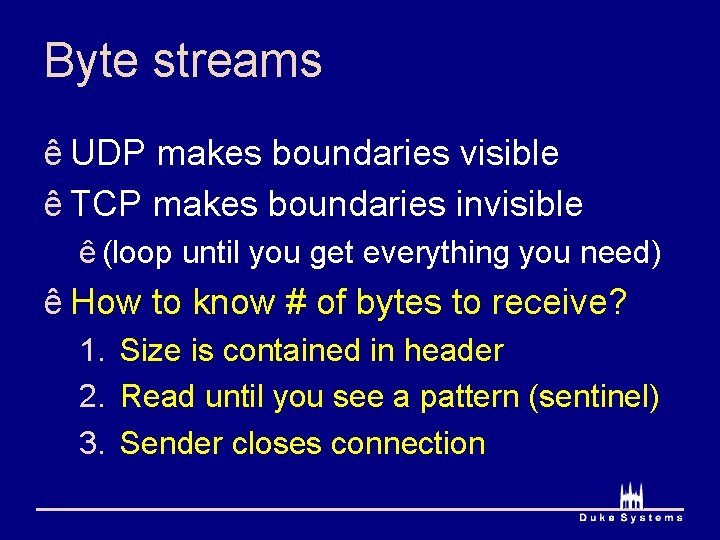 Byte streams

ê UDP makes boundaries visible

ê TCP makes boundaries invisible

ê (loop until you get everything you need)

ê How to know # of bytes to receive?

1. Size is contained in header
2. Read until you see a pattern (sentinel)
3. Sender closes connection

Duke Systems